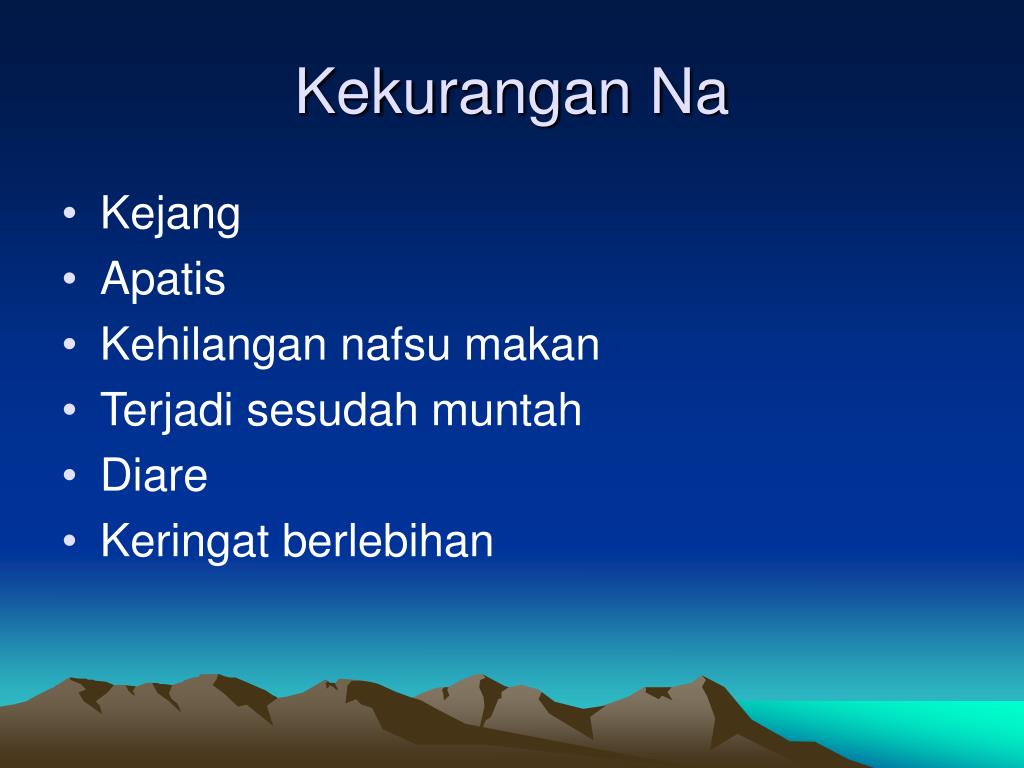 Kekurangan Na

• Kejang
• Apatis
• Kehilangan nafsu makan
• Terjadi sesudah muntah
• Diare
• Keringat berlebihan